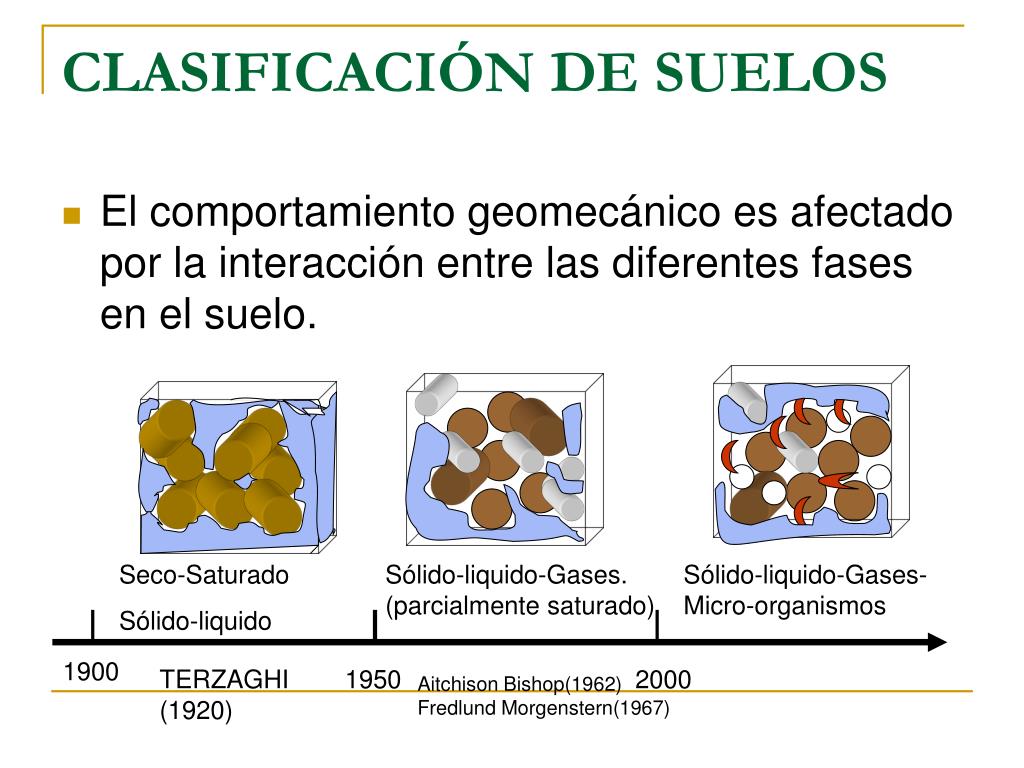 CLASIFICACIÓN DE SUELOS

El comportamiento geomecánico es afectado por la interacción entre las diferentes fases en el suelo.

Seco-Saturado

Sólido-liquido

Sólido-liquido-Gases. (parcialmente saturado)

Sólido-liquido-Gases-Micro-organismos

1900

TERZAGHI (1920)

1950

Aitchison Bishop(1962)
Fredlund Morgenstern(1967)

2000